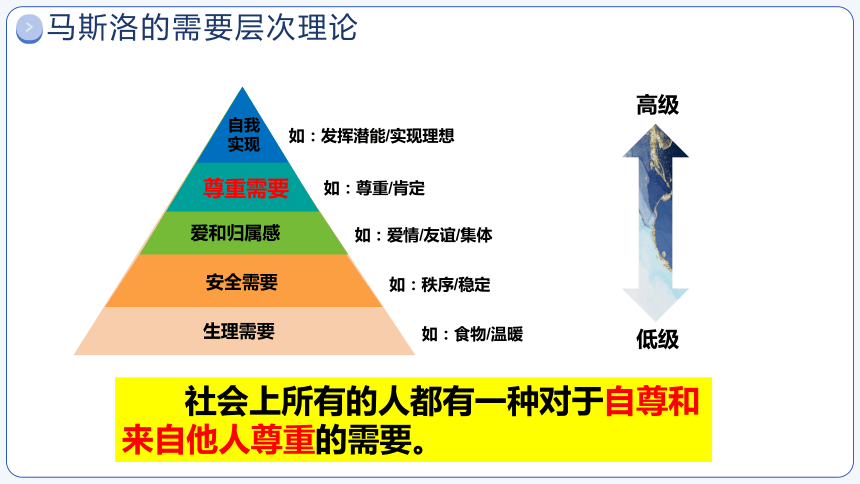 马斯洛的需要层次理论

自我实现
如：发挥潜能/实现理想

尊重需要
如：尊重/肯定

爱和归属感
如：爱情/友谊/集体

安全需要
如：秩序/稳定

生理需要
如：食物/温暖

高级

低级

社会上所有的人都有一种对于自尊和来自他人尊重的需要。